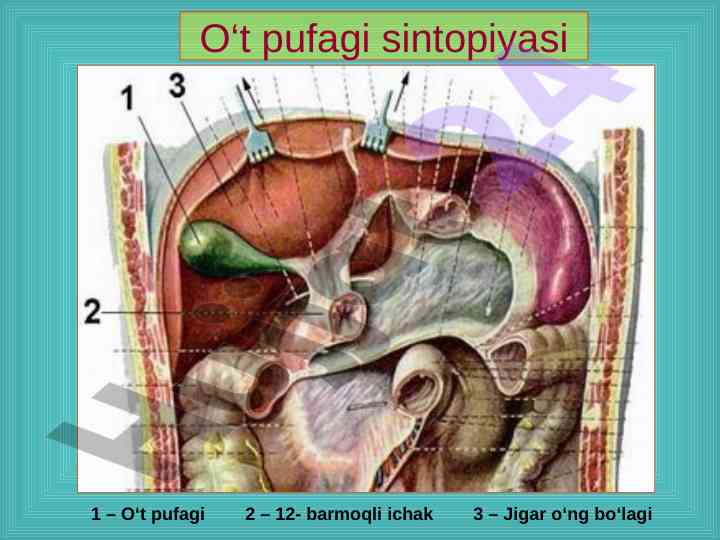 O‘t pufagi sintopiyasi

1
3
2

1 – O‘t pufagi   2 – 12- barmoqli ichak   3 – Jigar o‘ng bo‘lagi